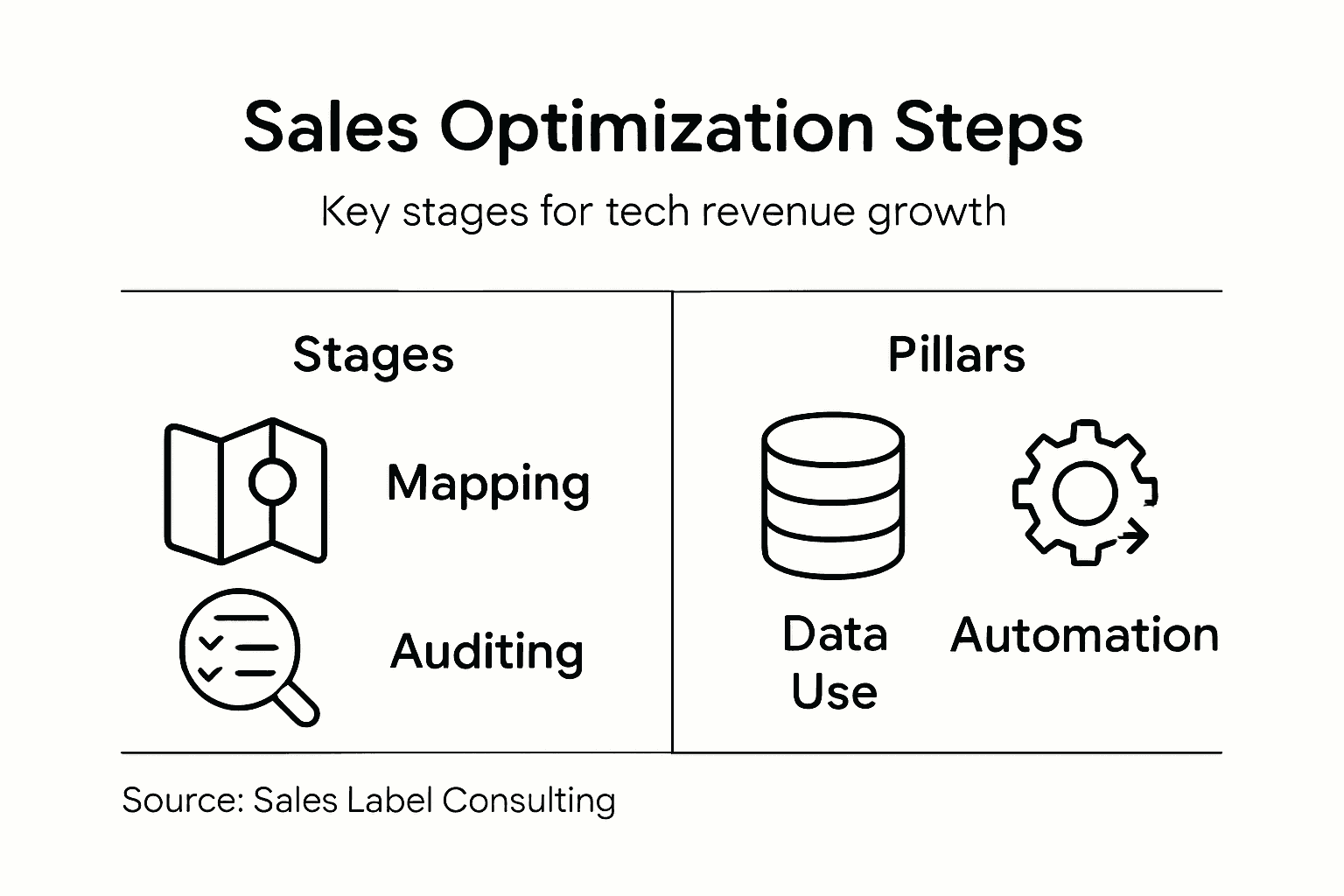 Sales Optimization Steps

Key stages for tech revenue growth

Stages

Mapping

Auditing

Pillars

Data Use

Automation

Source: Sales Label Consulting